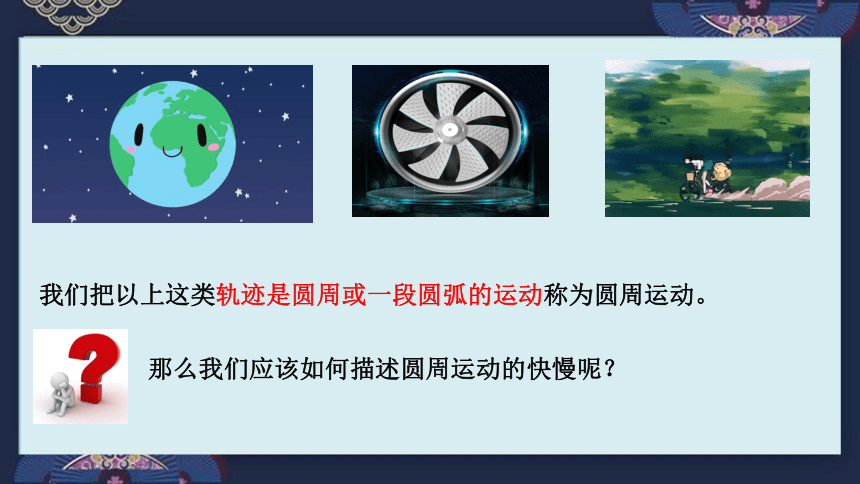 我们把以上这类轨迹是圆周或一段圆弧的运动称为圆周运动。

那么我们应该如何描述圆周运动的快慢呢？